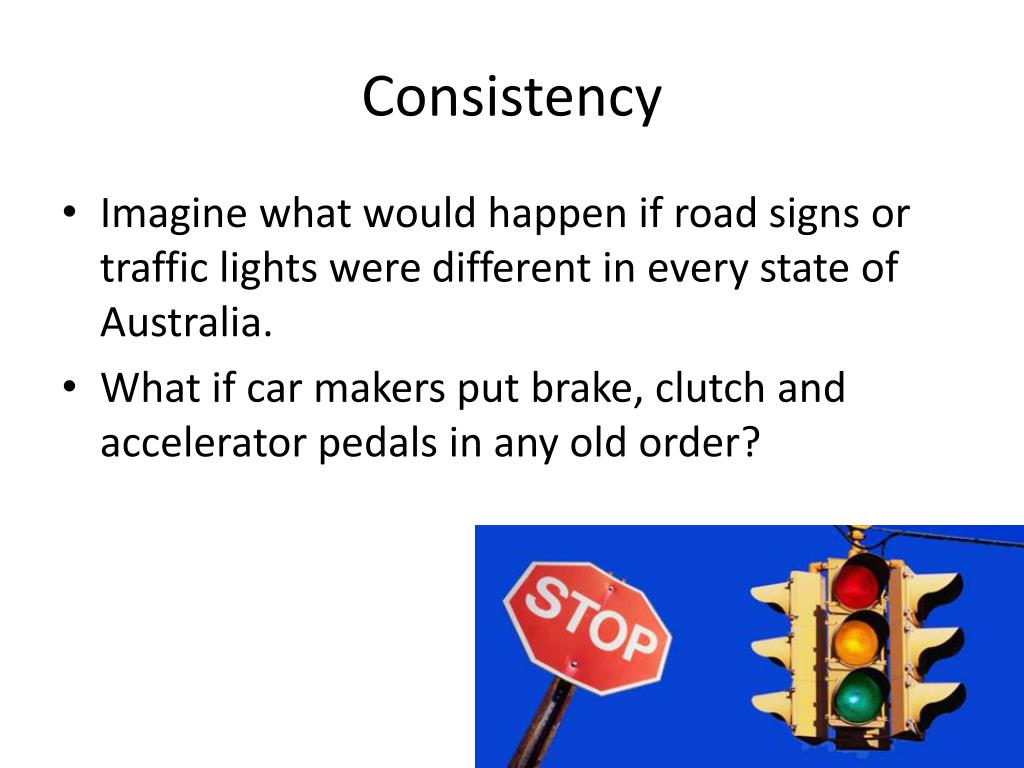 Consistency

• Imagine what would happen if road signs or traffic lights were different in every state of Australia.
• What if car makers put brake, clutch and accelerator pedals in any old order?

STOP